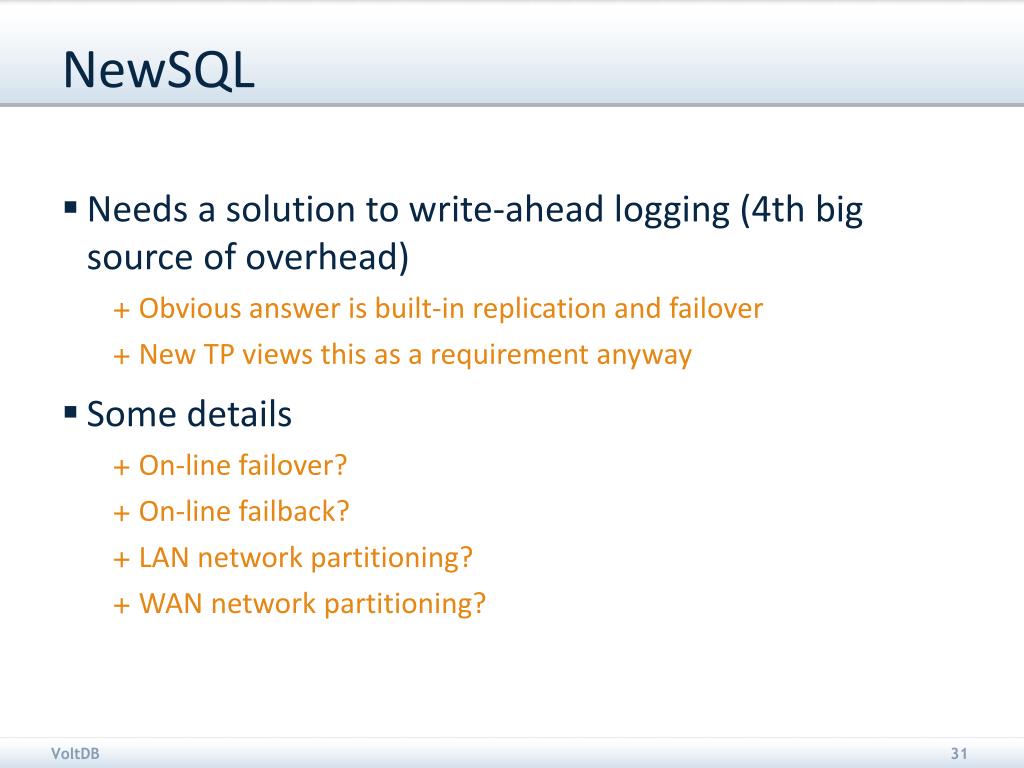 NewSQL

▪ Needs a solution to write-ahead logging (4th big source of overhead)

+ Obvious answer is built-in replication and failover

+ New TP views this as a requirement anyway

▪ Some details

+ On-line failover?

+ On-line failback?

+ LAN network partitioning?

+ WAN network partitioning?

VoltDB

31